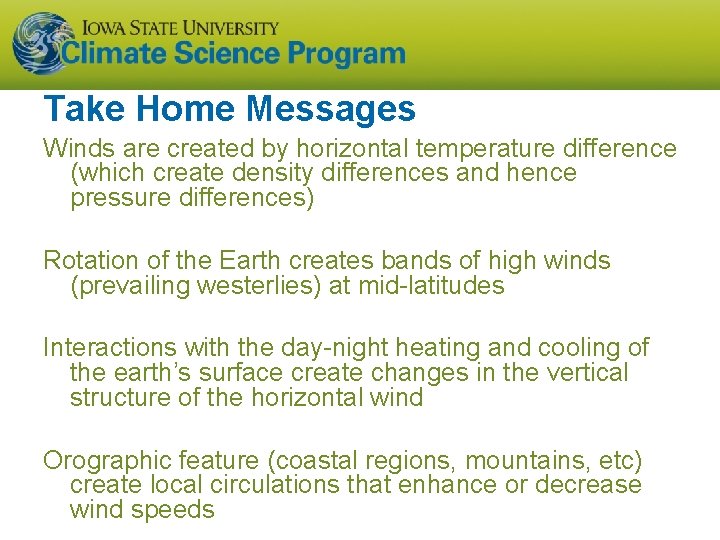 IOWA STATE UNIVERSITY
Climate Science Program

Take Home Messages

Winds are created by horizontal temperature difference (which create density differences and hence pressure differences)

Rotation of the Earth creates bands of high winds (prevailing westerlies) at mid-latitudes

Interactions with the day-night heating and cooling of the earth's surface create changes in the vertical structure of the horizontal wind

Orographic feature (coastal regions, mountains, etc) create local circulations that enhance or decrease wind speeds